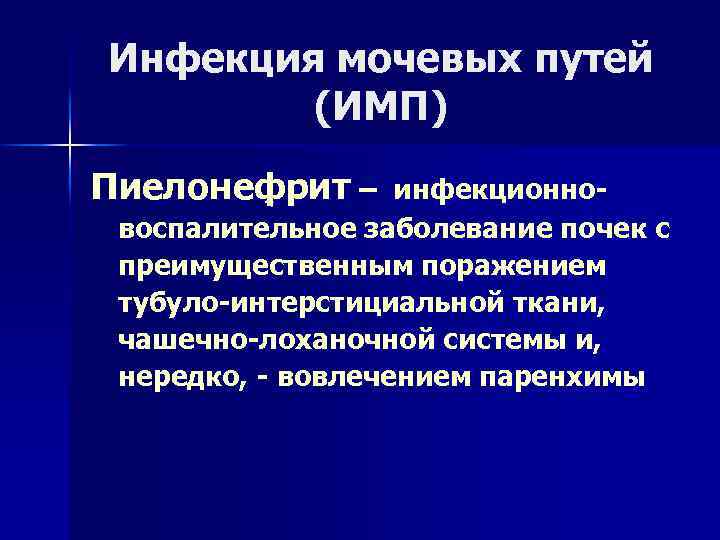 Инфекция мочевых путей (ИМП)

Пиелонефрит – инфекционно-воспалительное заболевание почек с преимущественным поражением тубуло-интерстициальной ткани, чашечно-лоханочной системы и, нередко, - вовлечением паренхимы